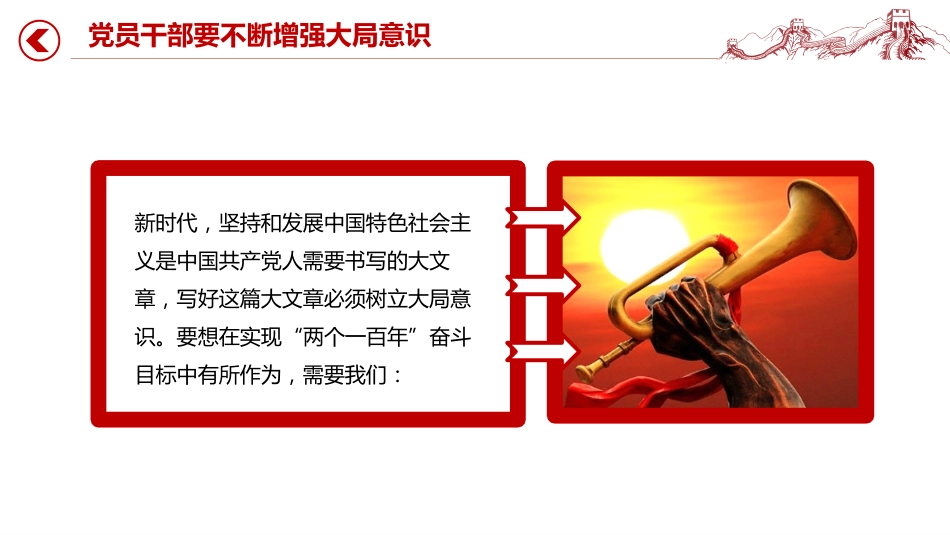 党员干部要不断增强大局意识

新时代，坚持和发展中国特色社会主义是中国共产党人需要书写的大文章，写好这篇大文章必须树立大局意识。要想在实现“两个一百年”奋斗目标中有所作为，需要我们：